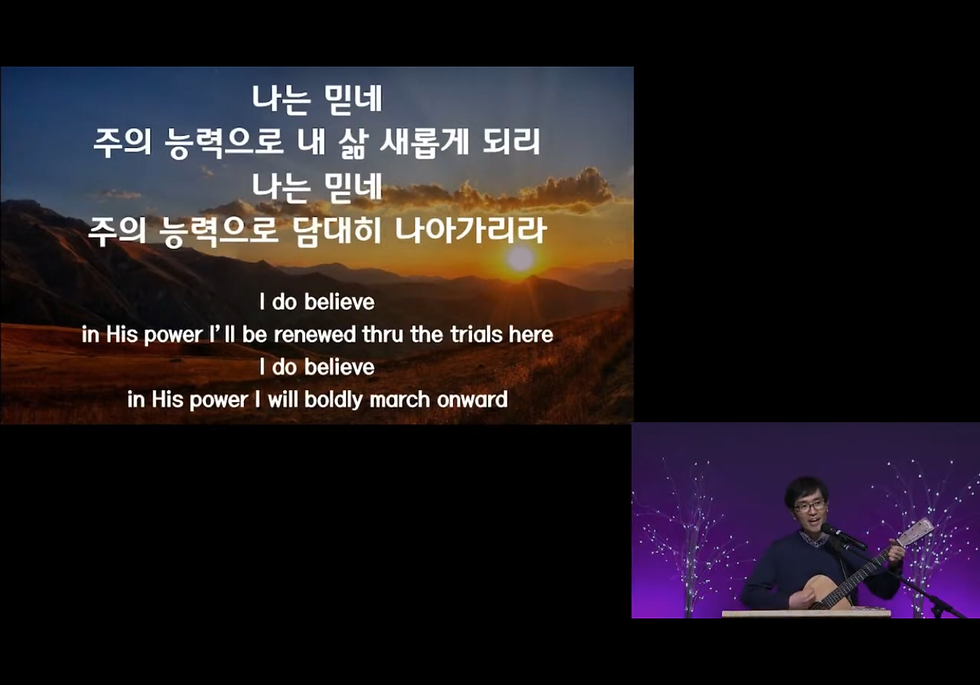 나는 믿네
주의 능력으로 내 삶 새롭게 되리
나는 믿네
주의 능력으로 담대히 나아가리라

I do believe
in His power I'll be renewed thru the trials here
I do believe
in His power I will boldly march onward